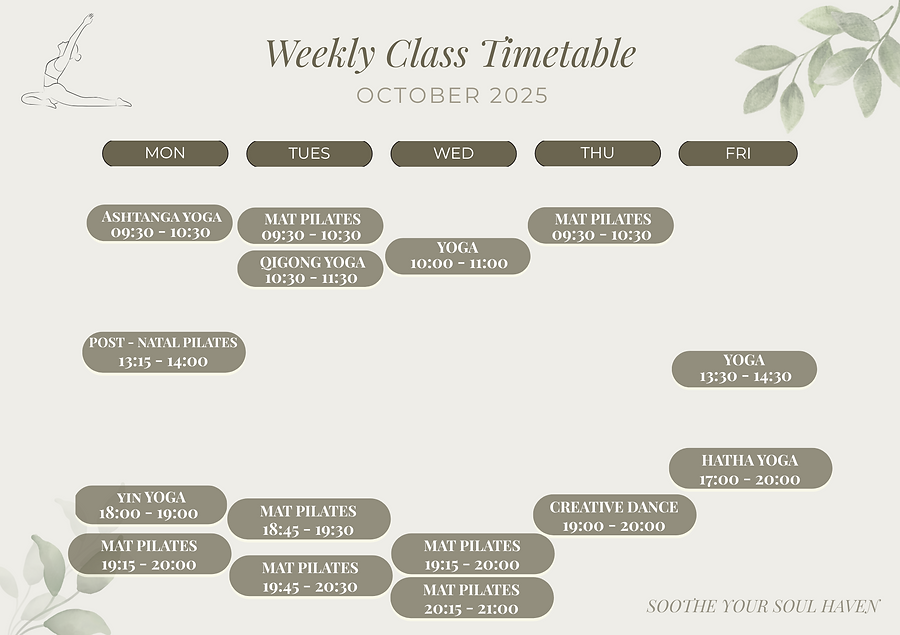 Weekly Class Timetable
OCTOBER 2025

MON

ASHTANGA YOGA
09:30 - 10:30

POST - NATAL PILATES
13:15 - 14:00

YIN YOGA
18:00 - 19:00

MAT PILATES
19:15 - 20:00

TUES

MAT PILATES
09:30 - 10:30

QIGONG YOGA
10:30 - 11:30

MAT PILATES
18:45 - 19:30

MAT PILATES
19:45 - 20:30

WED

YOGA
10:00 - 11:00

MAT PILATES
19:15 - 20:00

MAT PILATES
20:15 - 21:00

THU

MAT PILATES
09:30 - 10:30

CREATIVE DANCE
19:00 - 20:00

FRI

YOGA
13:30 - 14:30

HATHA YOGA
17:00 - 20:00

SOOTHE YOUR SOUL HAVEN